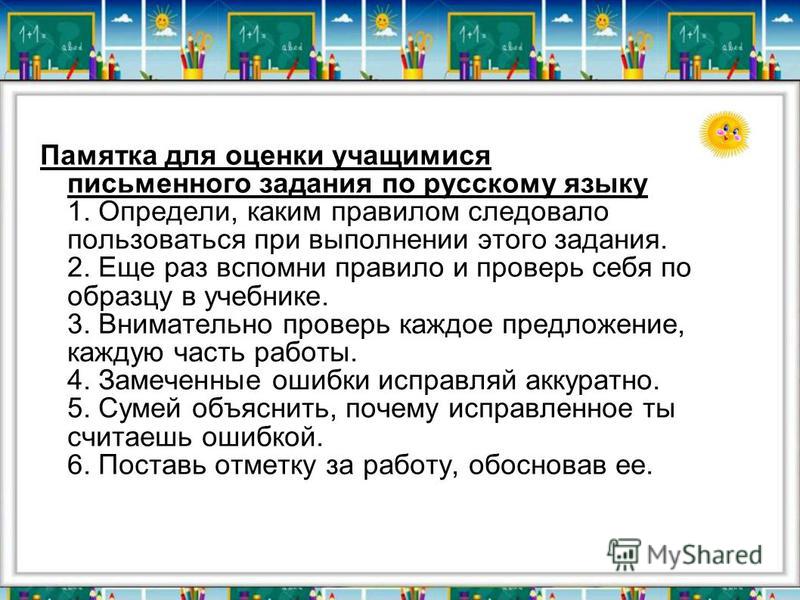 1+1= abcd

1+1= abcd

1+1= abcd

1+1= abcd

Памятка для оценки учащимися письменного задания по русскому языку

1. Определи, каким правилом следовало пользоваться при выполнении этого задания.

2. Еще раз вспомни правило и проверь себя по образцу в учебнике.

3. Внимательно проверь каждое предложение, каждую часть работы.

4. Замеченные ошибки исправляй аккуратно.

5. Сумей объяснить, почему исправленное ты считаешь ошибкой.

6. Поставь отметку за работу, обосновав ее.

MyShared